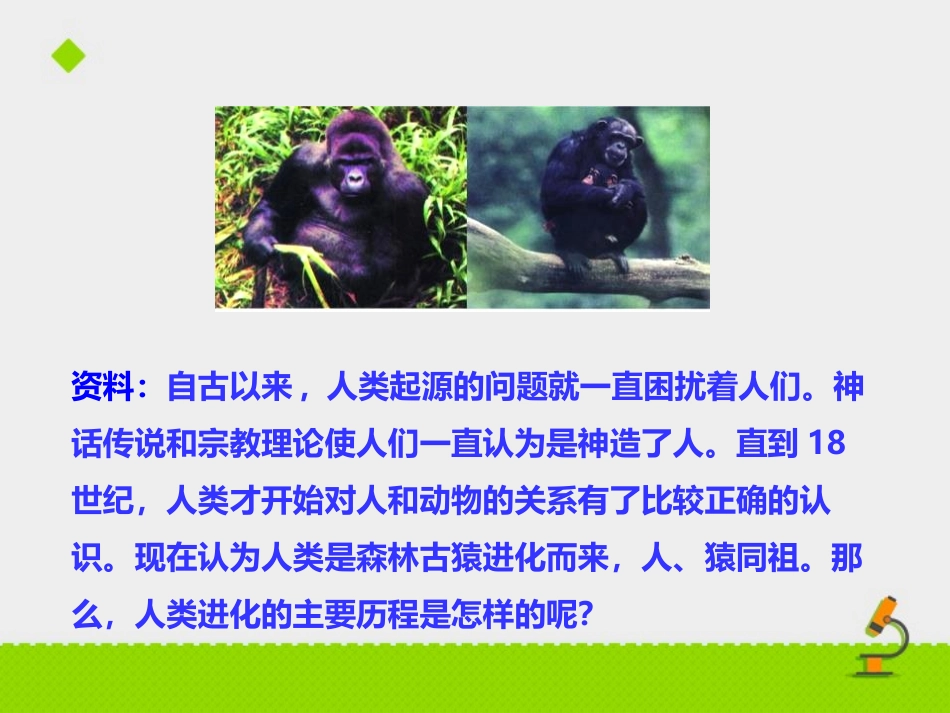 资料：自古以来，人类起源的问题就一直困扰着人们。神话传说和宗教理论使人们一直认为是神造了人。直到 18 世纪，人类才开始对人和动物的关系有了比较正确的认识。现在认为人类是森林古猿进化而来，人、猿同祖。那么，人类进化的主要历程是怎样的呢?